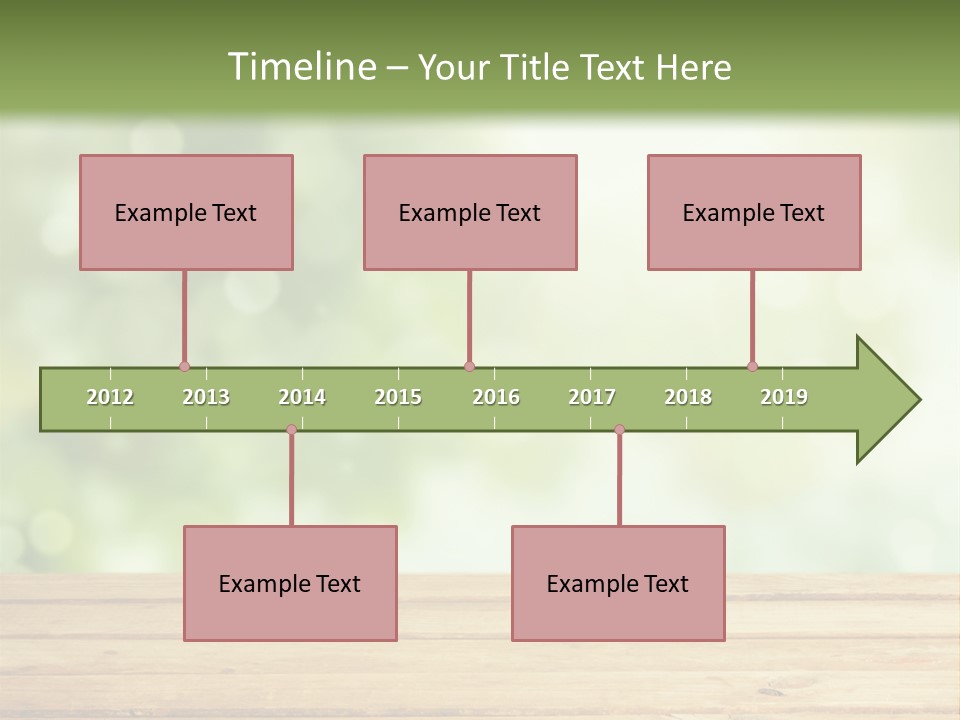 Timeline – Your Title Text Here

Example Text

Example Text

Example Text

2012 2013 2014 2015 2016 2017 2018 2019

Example Text

Example Text